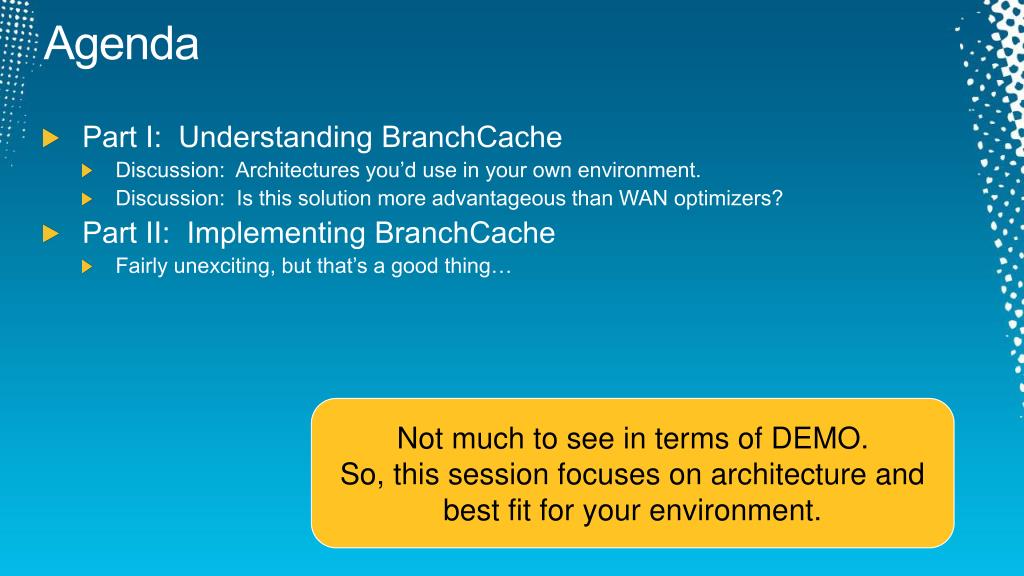 Agenda

Part I: Understanding BranchCache
Discussion: Architectures you'd use in your own environment.
Discussion: Is this solution more advantageous than WAN optimizers?
Part II: Implementing BranchCache
Fairly unexciting, but that's a good thing…

Not much to see in terms of DEMO.
So, this session focuses on architecture and best fit for your environment.